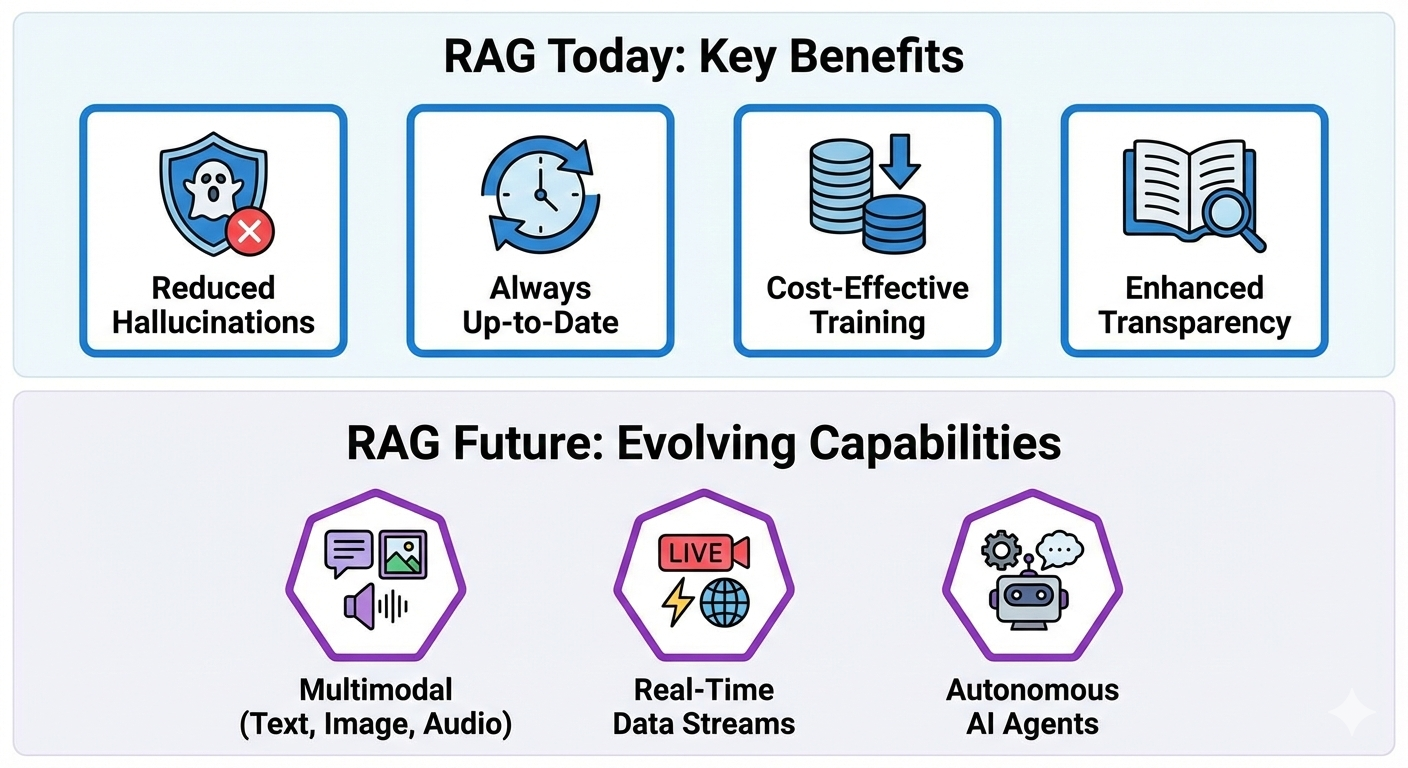 RAG Today: Key Benefits

Reduced Hallucinations

Always Up-to-Date

Cost-Effective Training

Enhanced Transparency

RAG Future: Evolving Capabilities

LIVE

Multimodal (Text, Image, Audio)

Real-Time Data Streams

Autonomous AI Agents